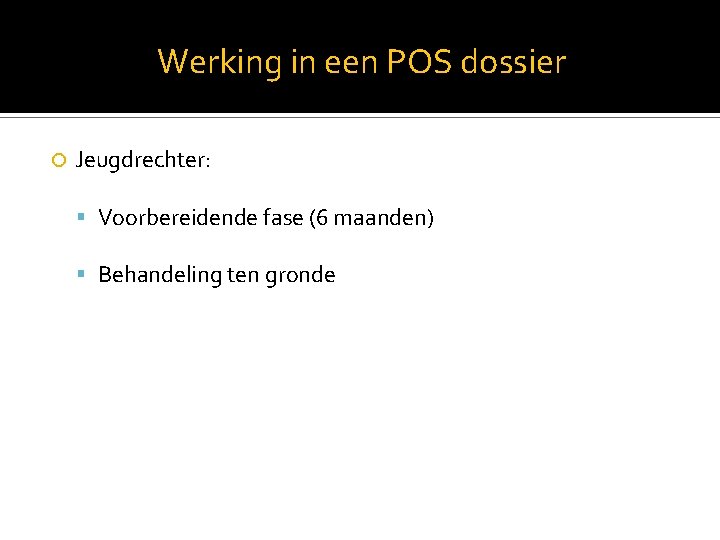 Werking in een POS dossier

Jeugdrechter:

Voorbereidende fase (6 maanden)

Behandeling ten gronde